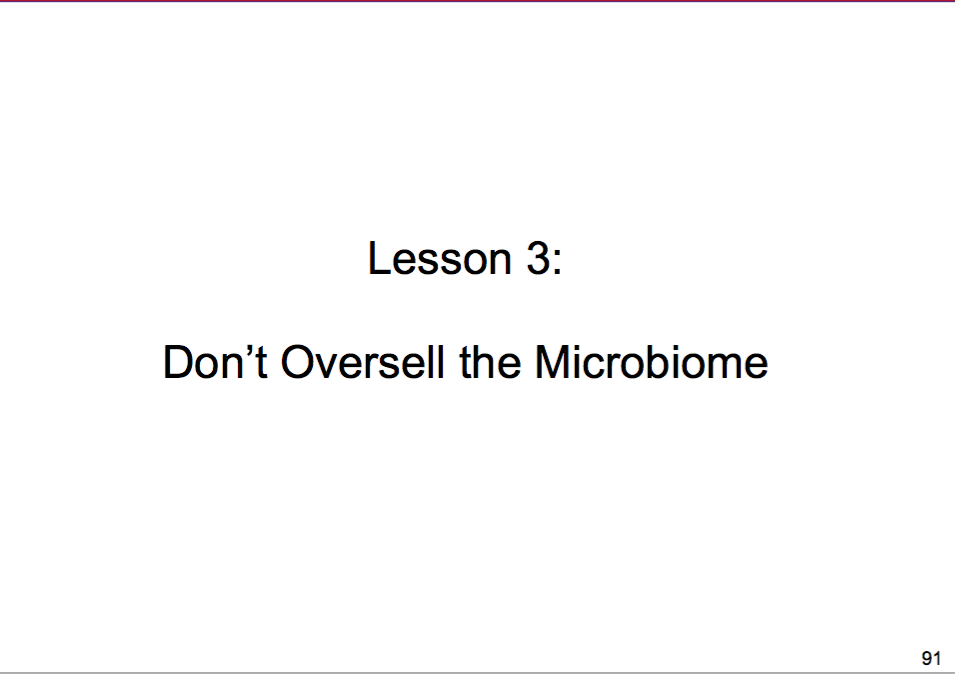 Lesson 3:

Don’t Oversell the Microbiome

91